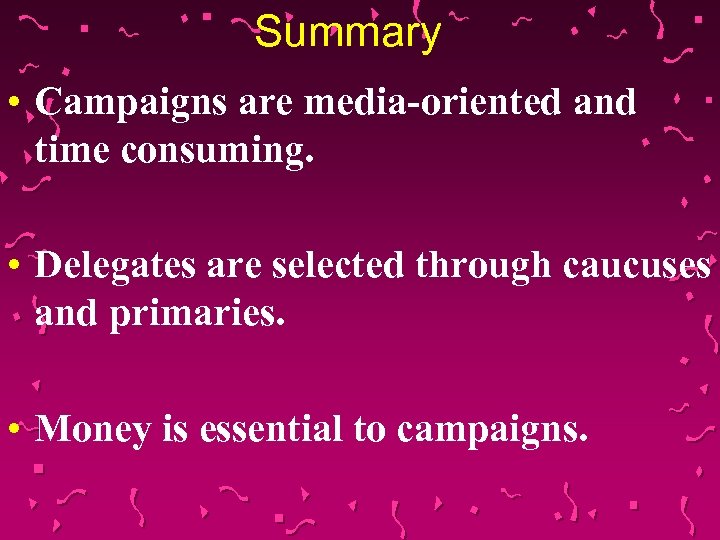 Summary

• Campaigns are media-oriented and time consuming.

• Delegates are selected through caucuses and primaries.

• Money is essential to campaigns.